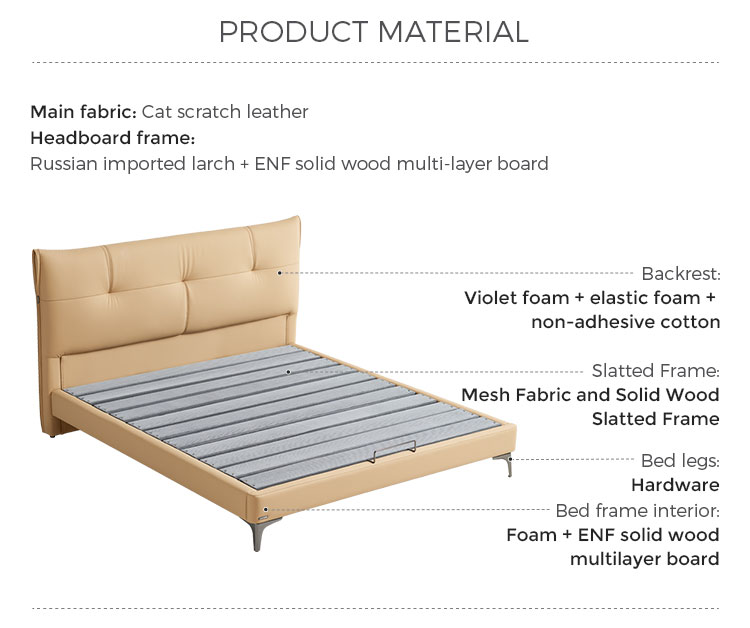 PRODUCT MATERIAL

Main fabric: Cat scratch leather
Headboard frame:
Russian imported larch + ENF solid wood multi-layer board

Backrest:
Violet foam + elastic foam + non-adhesive cotton

Slatted Frame:
Mesh Fabric and Solid Wood Slatted Frame

Bed legs:
Hardware

Bed frame interior:
Foam + ENF solid wood multilayer board